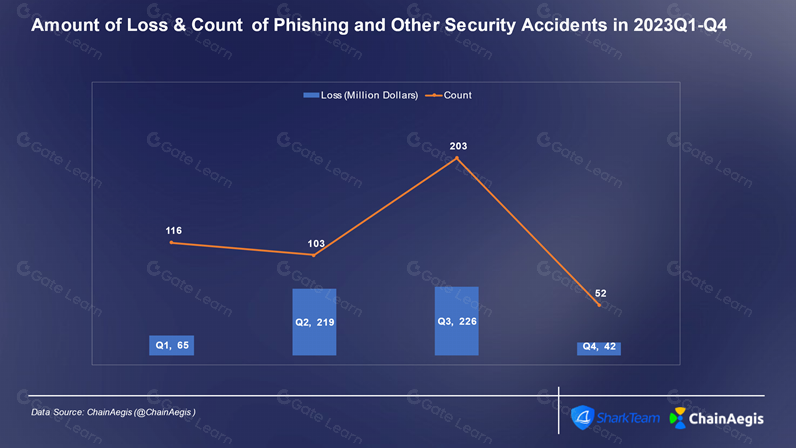 Amount of Loss & Count of Phishing and Other Security Accidents in 2023Q1-Q4

Loss (Million Dollars) Count

116
103
203
52

Q1, 65
Q2, 219
Q3, 226
Q4, 42

Data Source: ChainAegis (@ChainAegis)

SharkTeam ChainAegis

Gate Learn